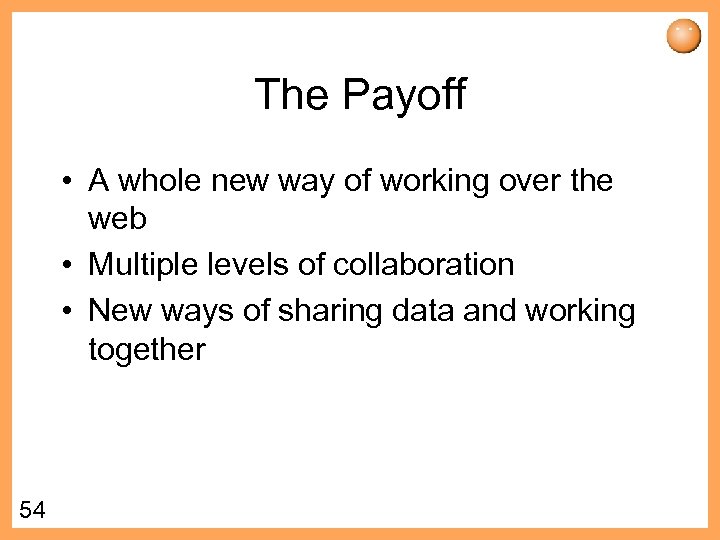 The Payoff

• A whole new way of working over the web
• Multiple levels of collaboration
• New ways of sharing data and working together

54